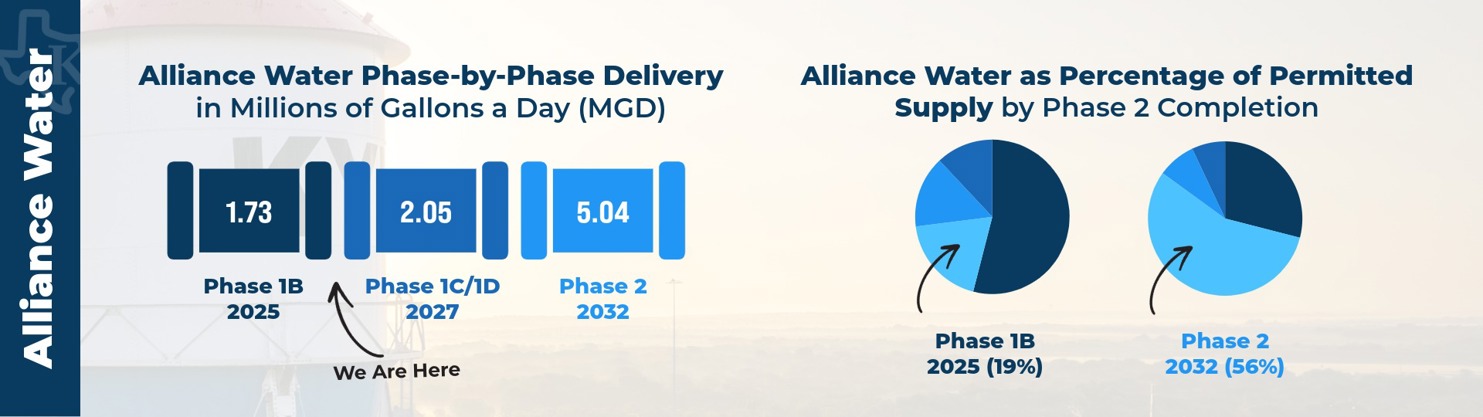 Alliance Water

Alliance Water Phase-by-Phase Delivery
in Millions of Gallons a Day (MGD)

1.73

2.05

5.04

Phase 1B
2025

Phase 1C/1D
2027

Phase 2
2032

We Are Here

Alliance Water as Percentage of Permitted Supply by Phase 2 Completion

Phase 1B
2025 (19%)

Phase 2
2032 (56%)